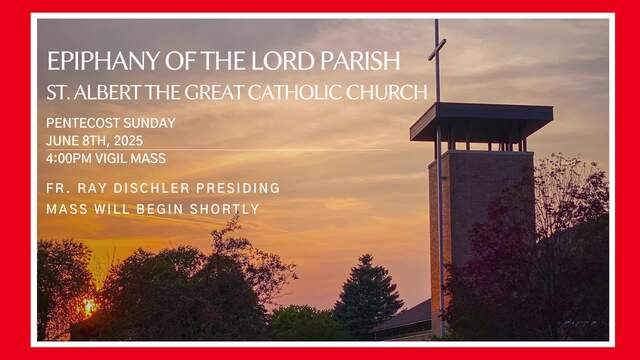 EPIPHANY OF THE LORD PARISH
ST. ALBERT THE GREAT CATHOLIC CHURCH

PENTECOST SUNDAY
JUNE 8TH, 2025
4:00PM VIGIL MASS

FR. RAY DISCHLER PRESIDING
MASS WILL BEGIN SHORTLY